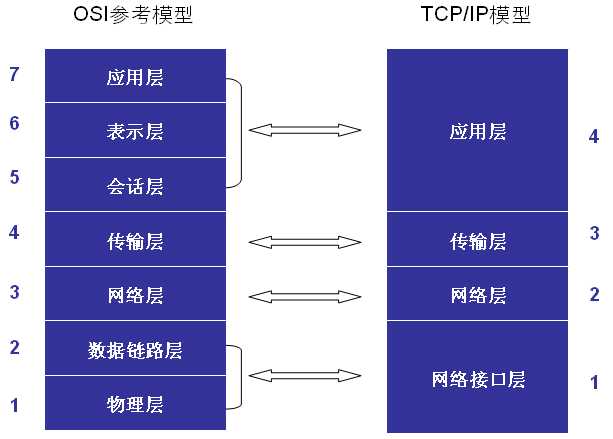 OSI参考模型

7 应用层
6 表示层
5 会话层
4 传输层
3 网络层
2 数据链路层
1 物理层

TCP/IP模型

应用层 4
传输层 3
网络层 2
网络接口层 1